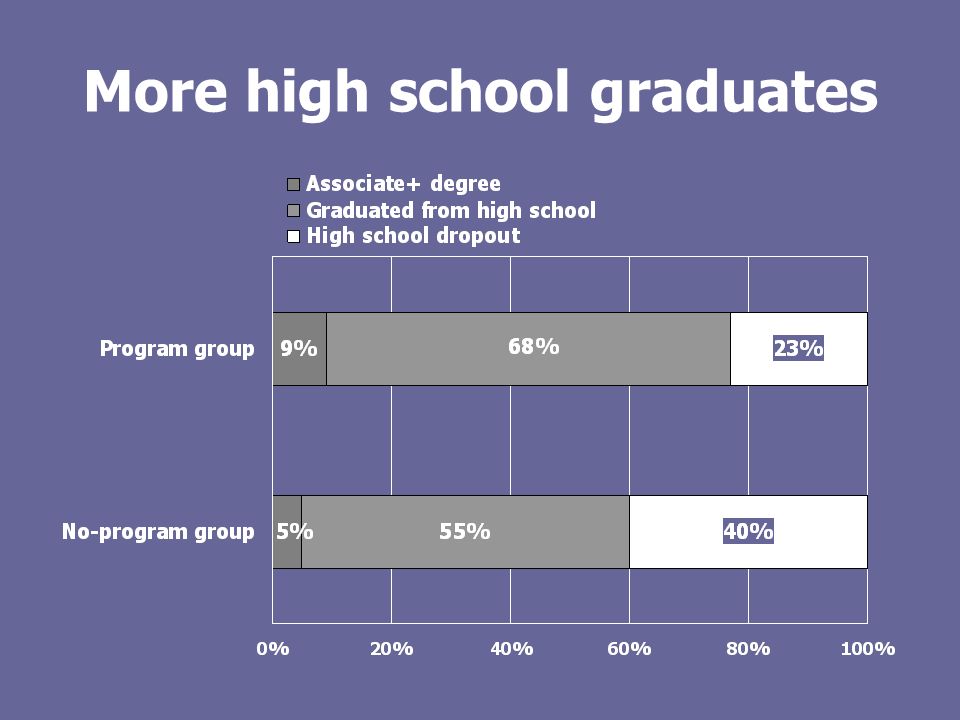 More high school graduates

Associate+ degree
Graduated from high school
High school dropout

Program group 9% 68% 23%

No-program group 5% 55% 40%

0% 20% 40% 60% 80% 100%